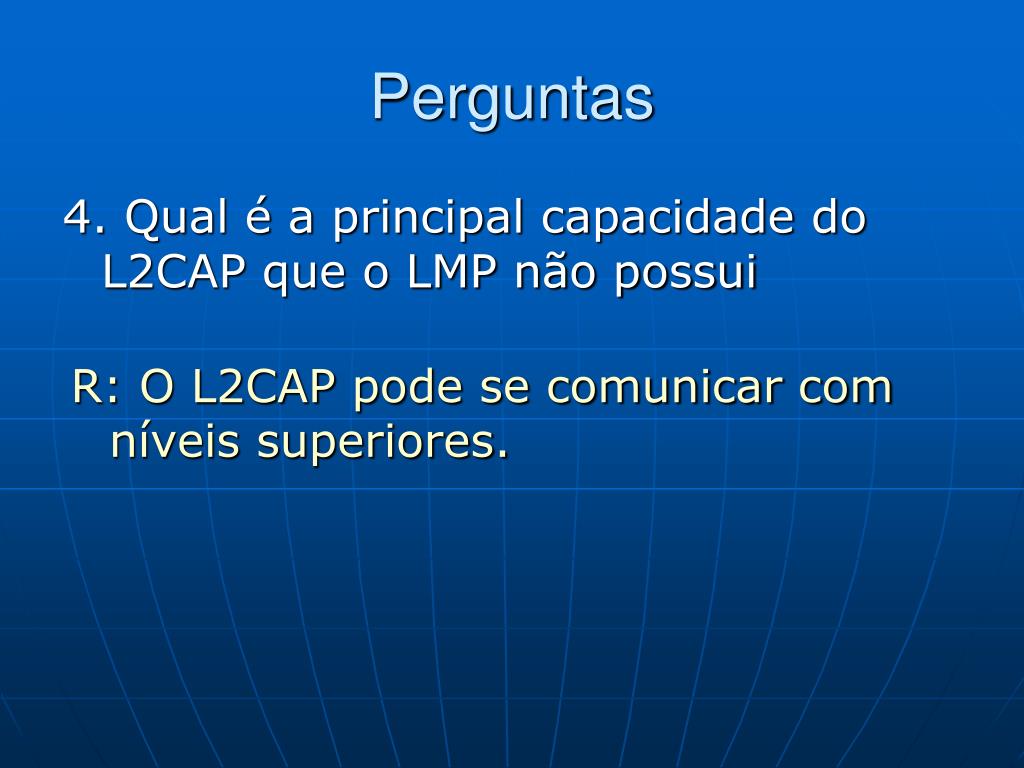 Perguntas

4. Qual é a principal capacidade do L2CAP que o LMP não possui

R: O L2CAP pode se comunicar com níveis superiores.